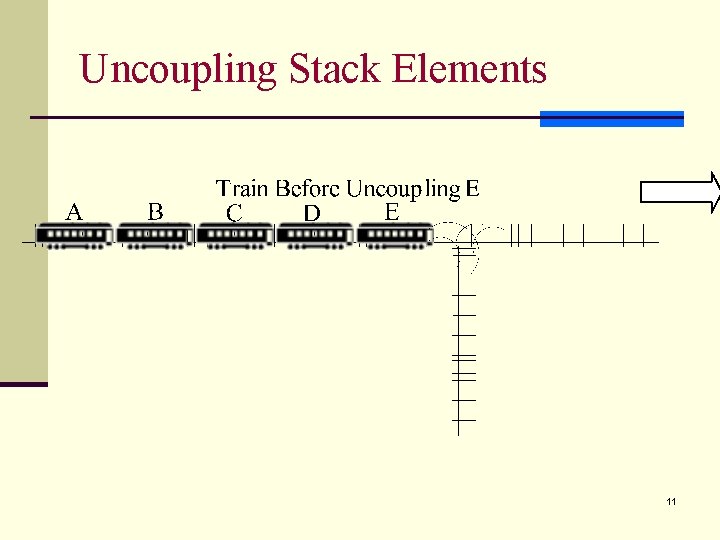 Uncoupling Stack Elements

Train Before Uncoupling E

A B C D E

11